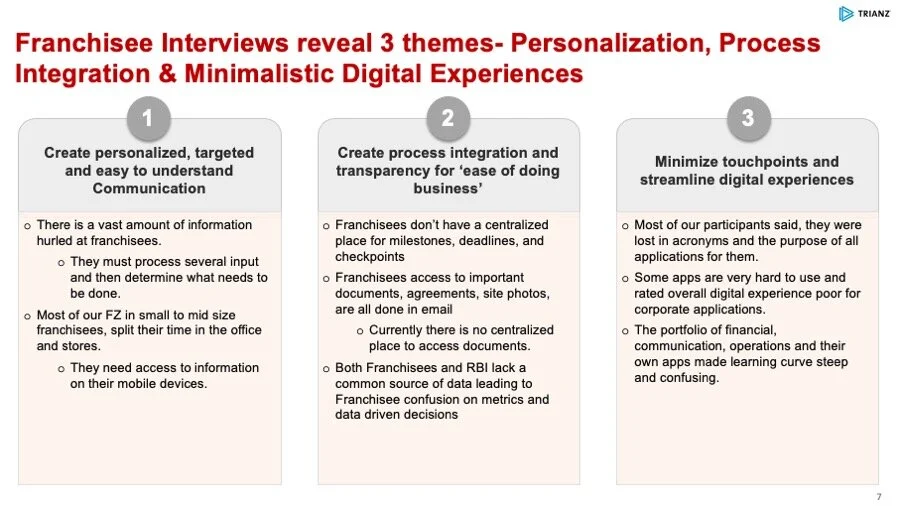 TRIANZ

Franchisee Interviews reveal 3 themes- Personalization, Process Integration & Minimalistic Digital Experiences

1

Create personalized, targeted and easy to understand Communication

o There is a vast amount of information hurled at franchisees.

o They must process several input and then determine what needs to be done.

o Most of our FZ in small to mid size franchisees, split their time in the office and stores.

o They need access to information on their mobile devices.

2

Create process integration and transparency for 'ease of doing business'

o Franchisees don't have a centralized place for milestones, deadlines, and checkpoints

o Franchisees access to important documents, agreements, site photos, are all done in email

o Currently there is no centralized place to access documents.

o Both Franchisees and RBI lack a common source of data leading to Franchisee confusion on metrics and data driven decisions

3

Minimize touchpoints and streamline digital experiences

o Most of our participants said, they were lost in acronyms and the purpose of all applications for them.

o Some apps are very hard to use and rated overall digital experience poor for corporate applications.

o The portfolio of financial, communication, operations and their own apps made learning curve steep and confusing.

7